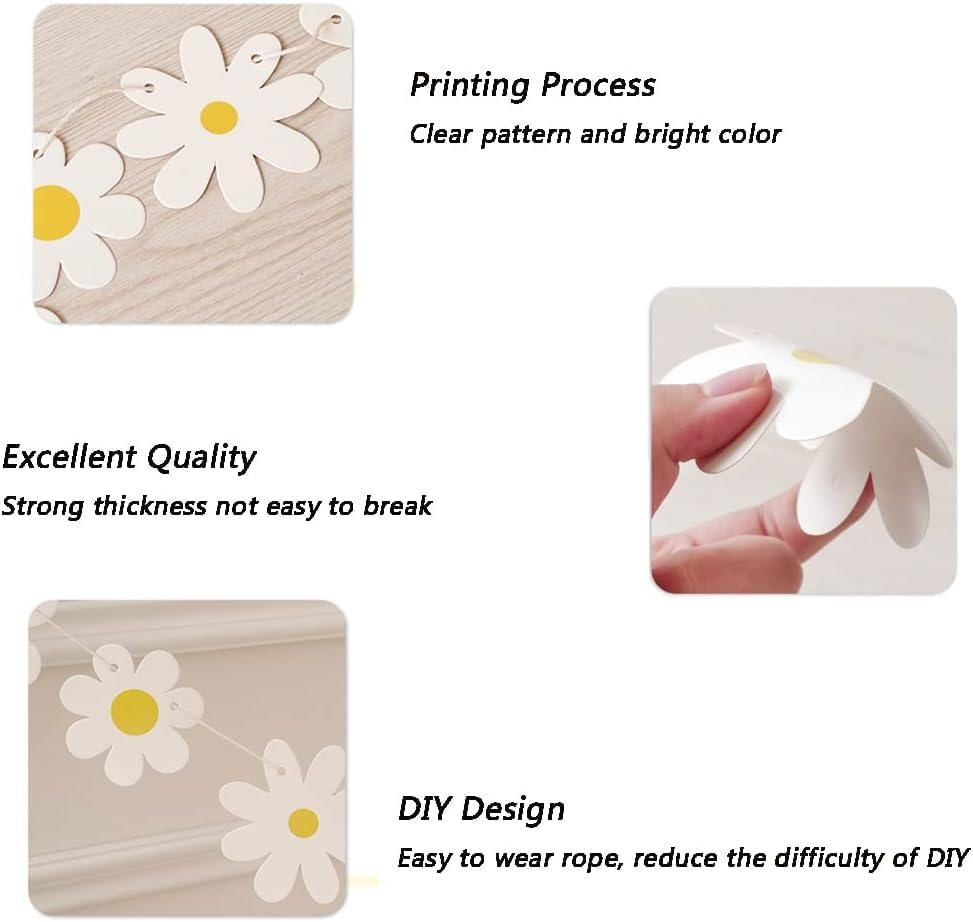 Printing Process
Clear pattern and bright color

Excellent Quality
Strong thickness not easy to break

DIY Design
Easy to wear rope, reduce the difficulty of DIY